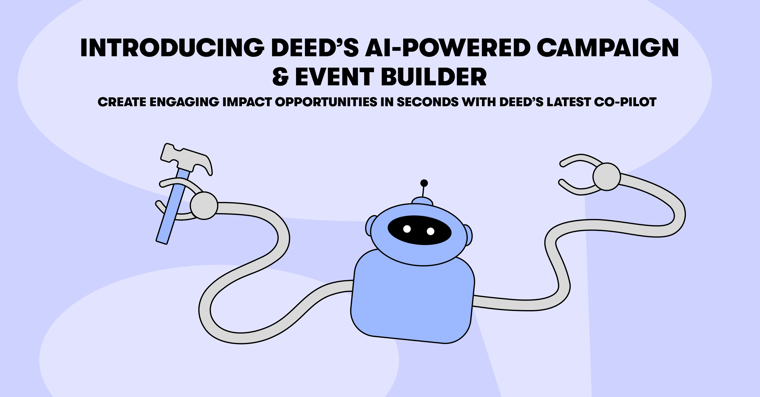 INTRODUCING DEED'S AI-POWERED CAMPAIGN & EVENT BUILDER

CREATE ENGAGING IMPACT OPPORTUNITIES IN SECONDS WITH DEED'S LATEST CO-PILOT